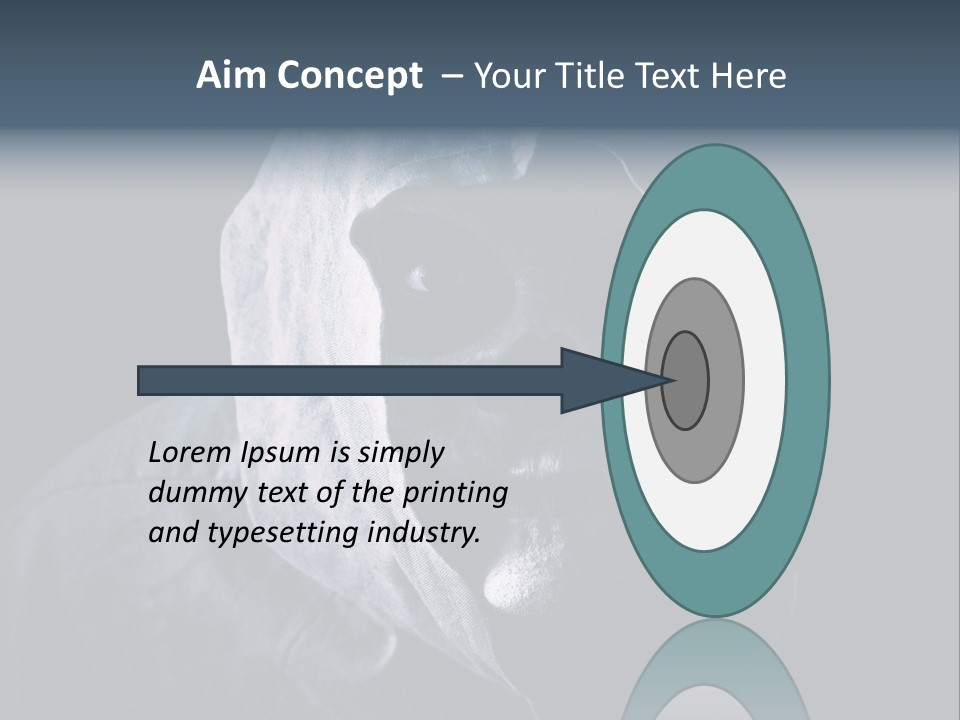 Aim Concept – Your Title Text Here

Lorem Ipsum is simply dummy text of the printing and typesetting industry.